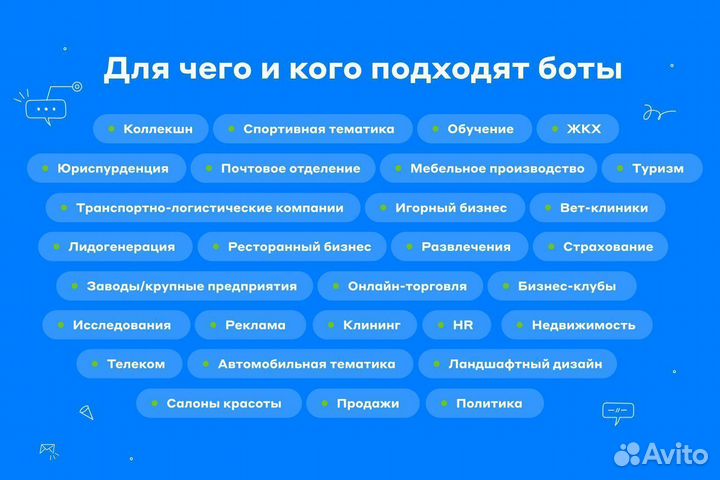 Для чего и кого подходят боты

Коллекшн
Спортивная тематика
Обучение
ЖКХ
Юриспурденция
Почтовое отделение
Мебельное производство
Туризм
Транспортно-логистические компании
Игорный бизнес
Вет-клиники
Лидогенерация
Ресторанный бизнес
Развлечения
Страхование
Заводы/крупные предприятия
Онлайн-торговля
Бизнес-клубы
Исследования
Реклама
Клининг
HR
Недвижимость
Телеком
Автомобильная тематика
Ландшафтный дизайн
Салоны красоты
Продажи
Политика

Avito